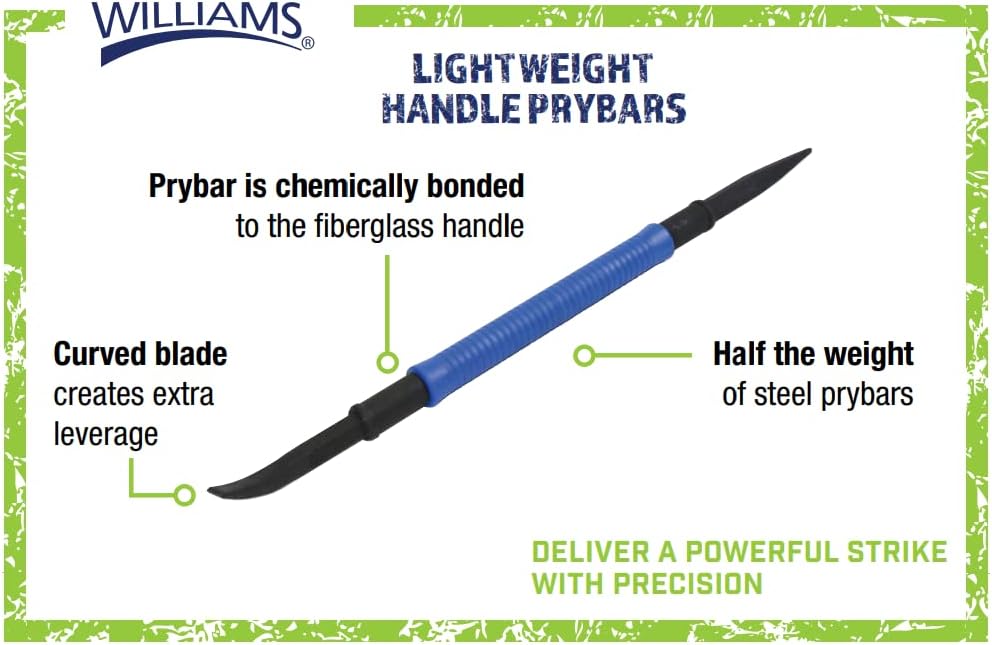 WILLIAMS®

LIGHTWEIGHT HANDLE PRYBARS

Prybar is chemically bonded to the fiberglass handle

Curved blade creates extra leverage

Half the weight of steel prybars

DELIVER A POWERFUL STRIKE WITH PRECISION